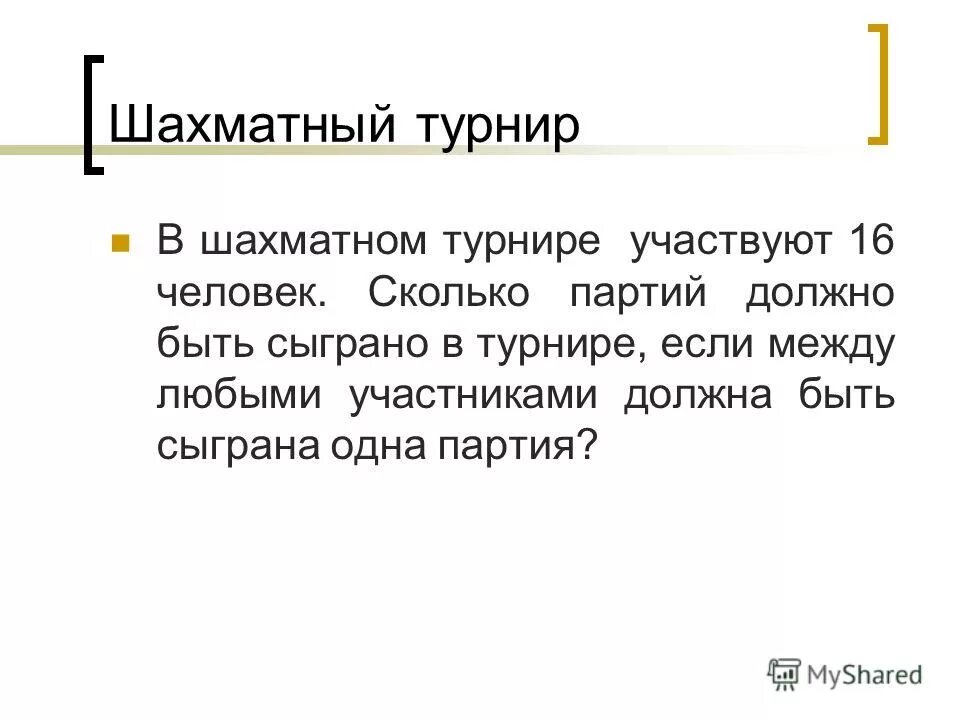 Шахматный турнир

В шахматном турнире участвуют 16 человек. Сколько партий должно быть сыграно в турнире, если между любыми участниками должна быть сыграна одна партия?

MyShared